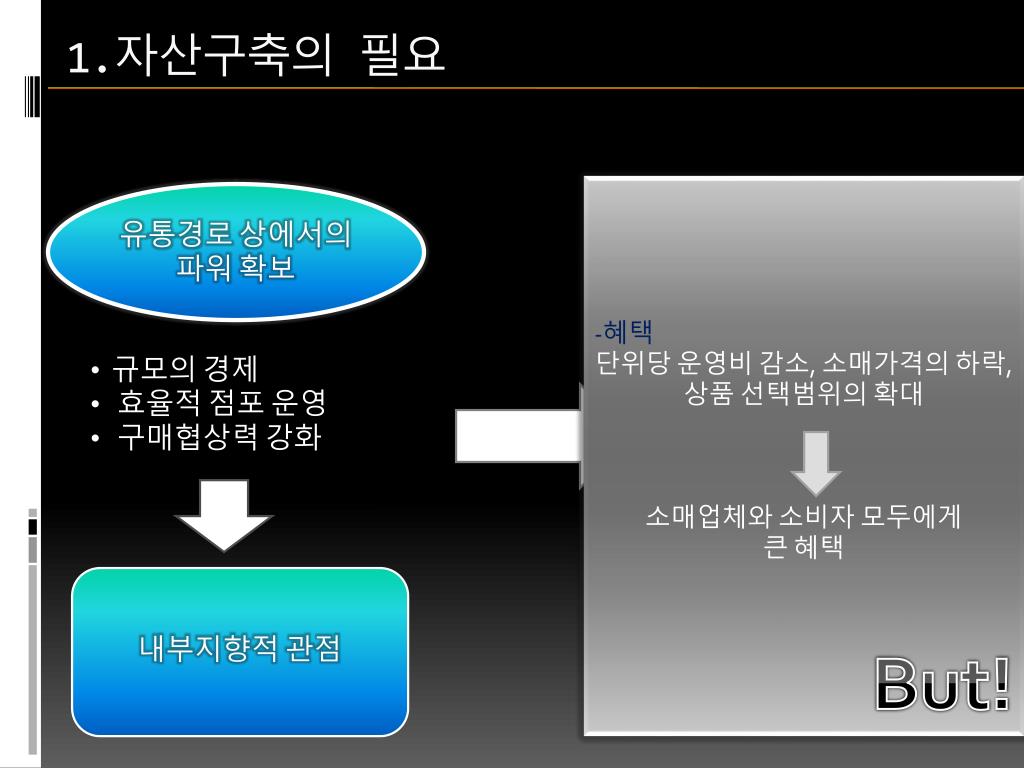 1. 자산구축의 필요

유통경로 상에서의 파워 확보

• 규모의 경제
• 효율적 점포 운영
• 구매협상력 강화

내부지향적 관점

-혜택
단위당 운영비 감소, 소매가격의 하락, 상품 선택범위의 확대

소매업체와 소비자 모두에게 큰 혜택

But!